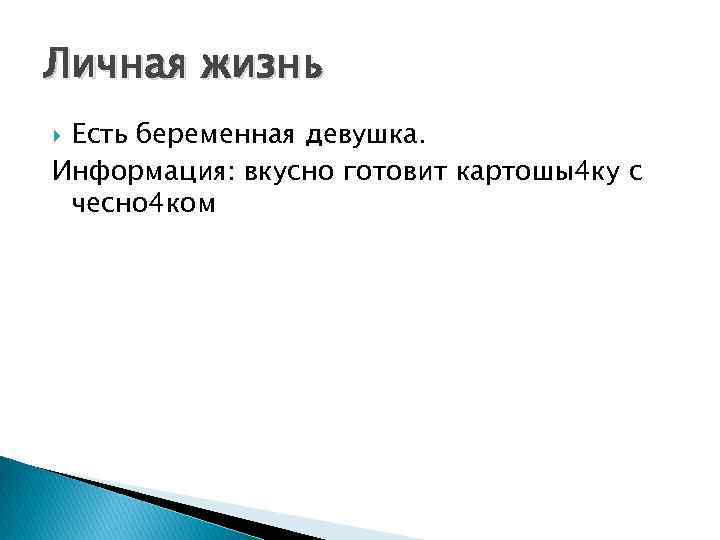 Личная жизнь

Есть беременная девушка.

Информация: вкусно готовит картошы4ку с чесно4ком